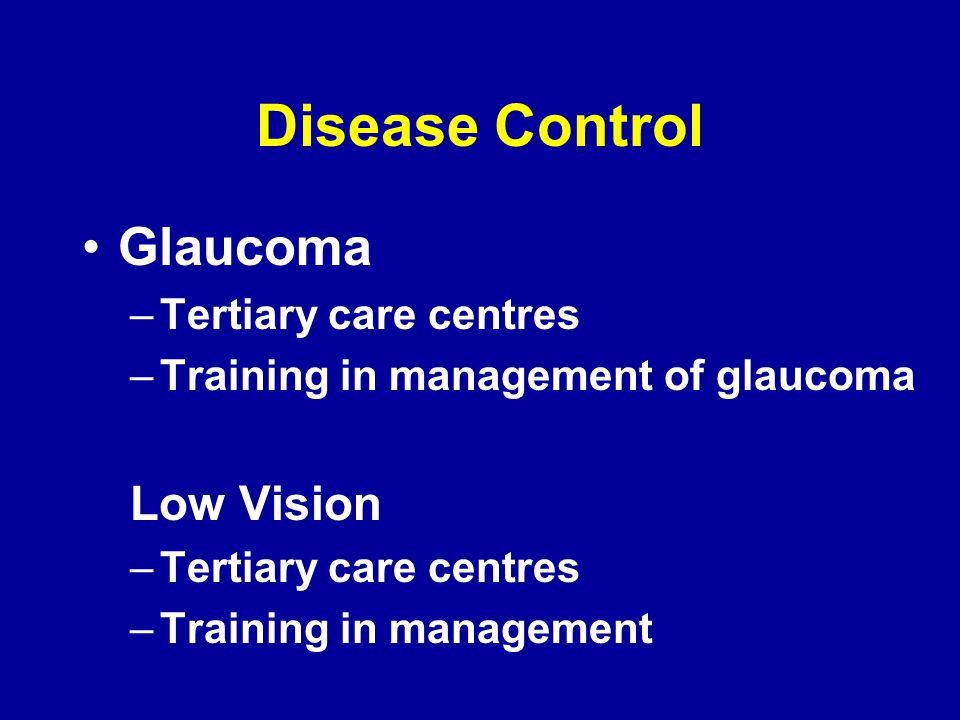 Disease Control

• Glaucoma
– Tertiary care centres
– Training in management of glaucoma

Low Vision
– Tertiary care centres
– Training in management